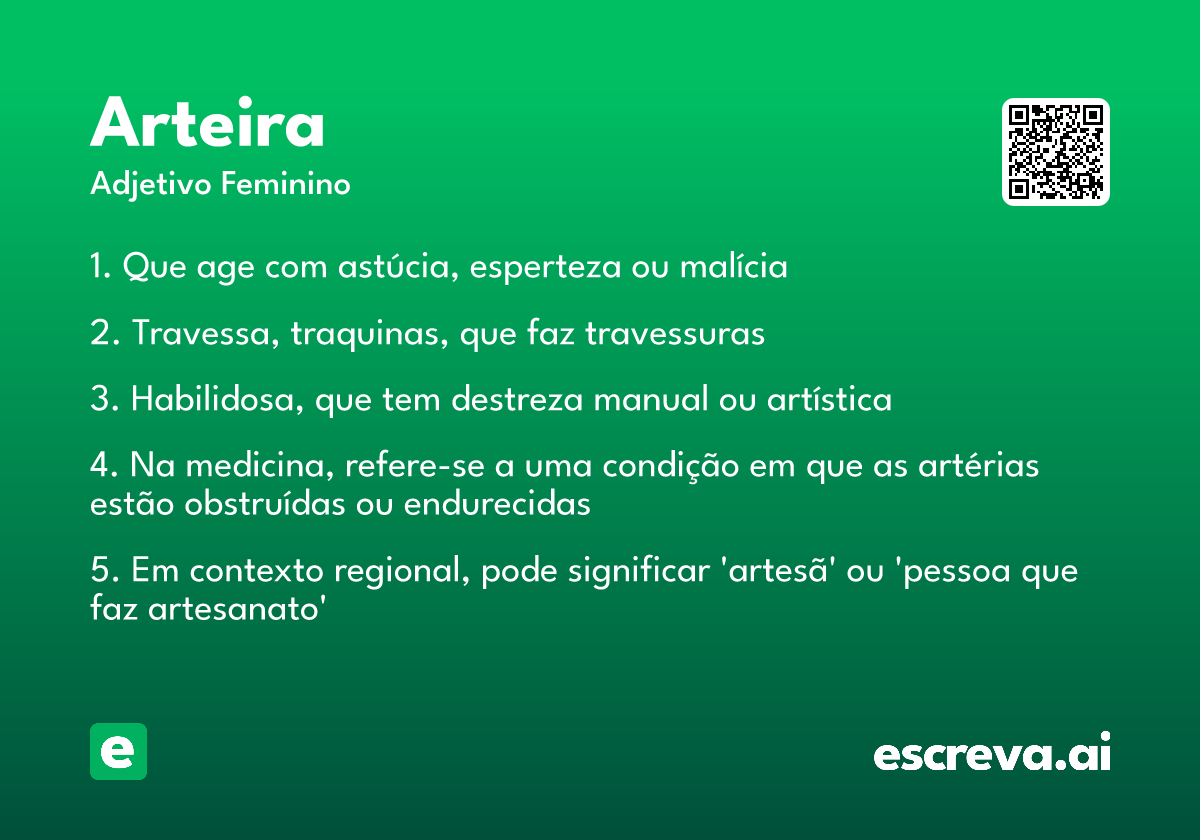 Arteira
Adjetivo Feminino

1. Que age com astúcia, esperteza ou malícia

2. Travessa, traquinas, que faz travessuras

3. Habilidosa, que tem destreza manual ou artística

4. Na medicina, refere-se a uma condição em que as artérias estão obstruídas ou endurecidas

5. Em contexto regional, pode significar 'artesã' ou 'pessoa que faz artesanato'

e

escreva.ai